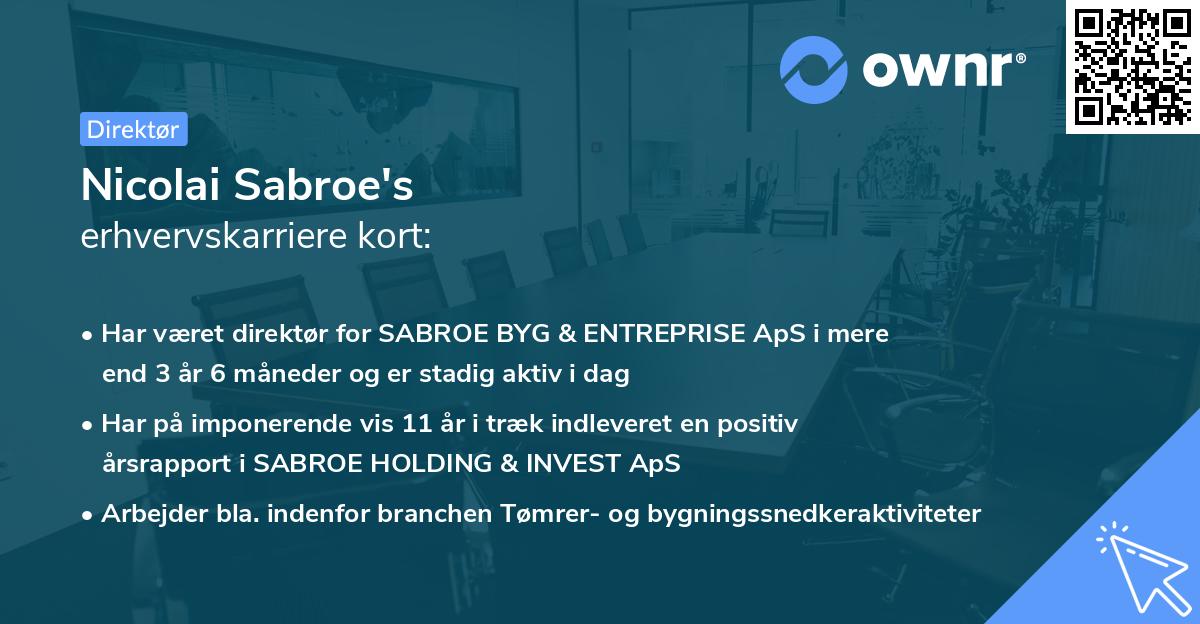 ownr®

Direktør

Nicolai Sabroe's
erhvervskarriere kort:

• Har været direktør for SABROE BYG & ENTREPRISE ApS i mere end 3 år 6 måneder og er stadig aktiv i dag

• Har på imponerende vis 11 år i træk indleveret en positiv årsrapport i SABROE HOLDING & INVEST ApS

• Arbejder bla. indenfor branchen Tømrer- og bygningssnedkeraktiviteter